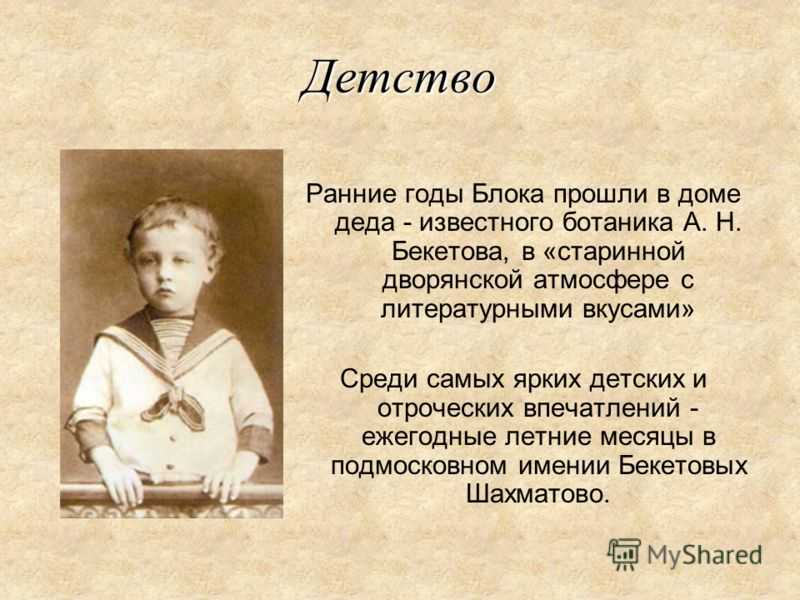 Детство

Ранние годы Блока прошли в доме деда - известного ботаника А. Н. Бекетова, в «старинной дворянской атмосфере с литературными вкусами»

Среди самых ярких детских и отроческих впечатлений - ежегодные летние месяцы в подмосковном имении Бекетовых Шахматово.

MyShared